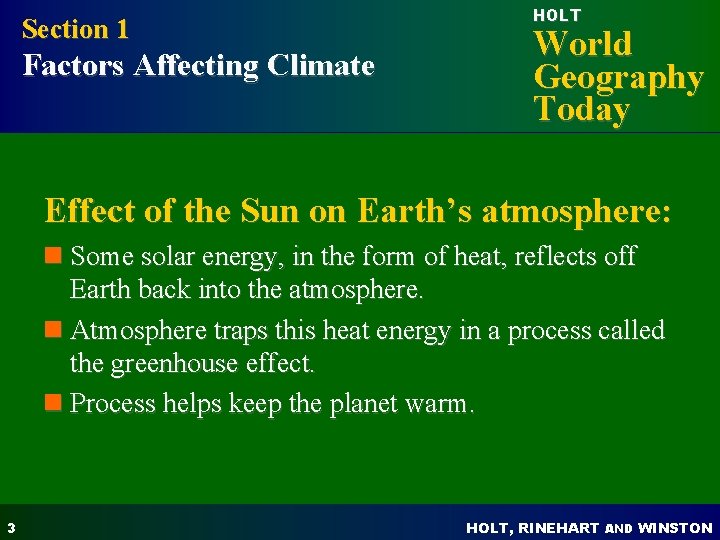 Section 1
Factors Affecting Climate

HOLT
World
Geography
Today

Effect of the Sun on Earth’s atmosphere:

Some solar energy, in the form of heat, reflects off Earth back into the atmosphere.

Atmosphere traps this heat energy in a process called the greenhouse effect.

Process helps keep the planet warm.

3

HOLT, RINEHART AND WINSTON